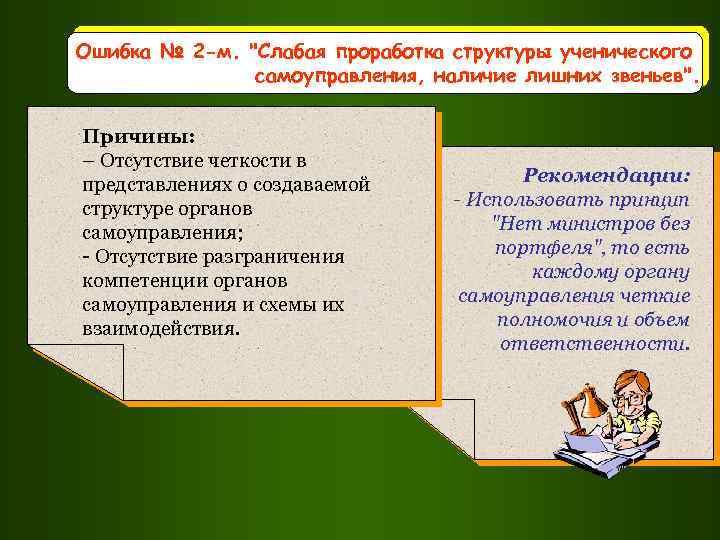 Ошибка № 2-м. "Слабая проработка структуры ученического самоуправления, наличие лишних звеньев".

Причины:
– Отсутствие четкости в представлениях о создаваемой структуре органов самоуправления;
- Отсутствие разграничения компетенции органов самоуправления и схемы их взаимодействия.

Рекомендации:
- Использовать принцип "Нет министров без портфеля", то есть каждому органу самоуправления четкие полномочия и объем ответственности.